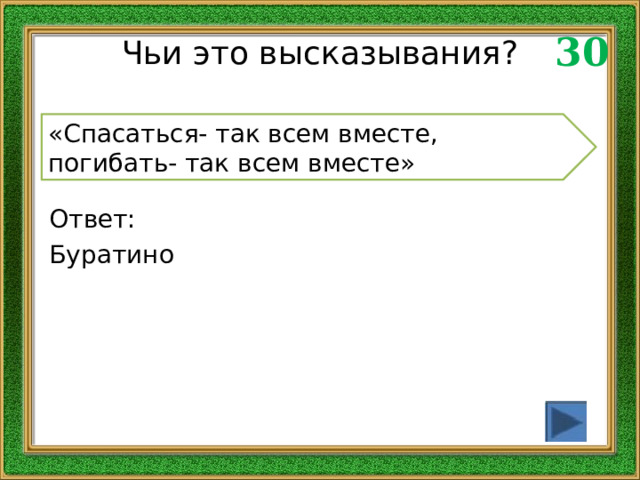 Чьи это высказывания?

30

«Спасаться- так всем вместе, погибать- так всем вместе»

Ответ:
Буратино